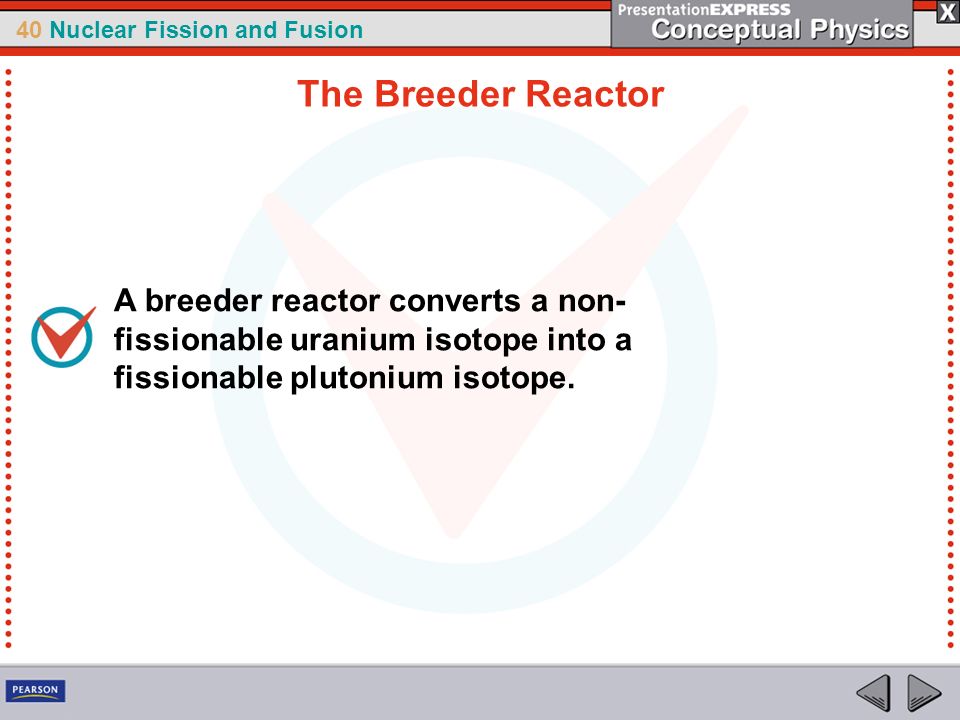 40 Nuclear Fission and Fusion

PresentationEXPRESS
Conceptual Physics

X

The Breeder Reactor

A breeder reactor converts a non-fissionable uranium isotope into a fissionable plutonium isotope.

PEARSON